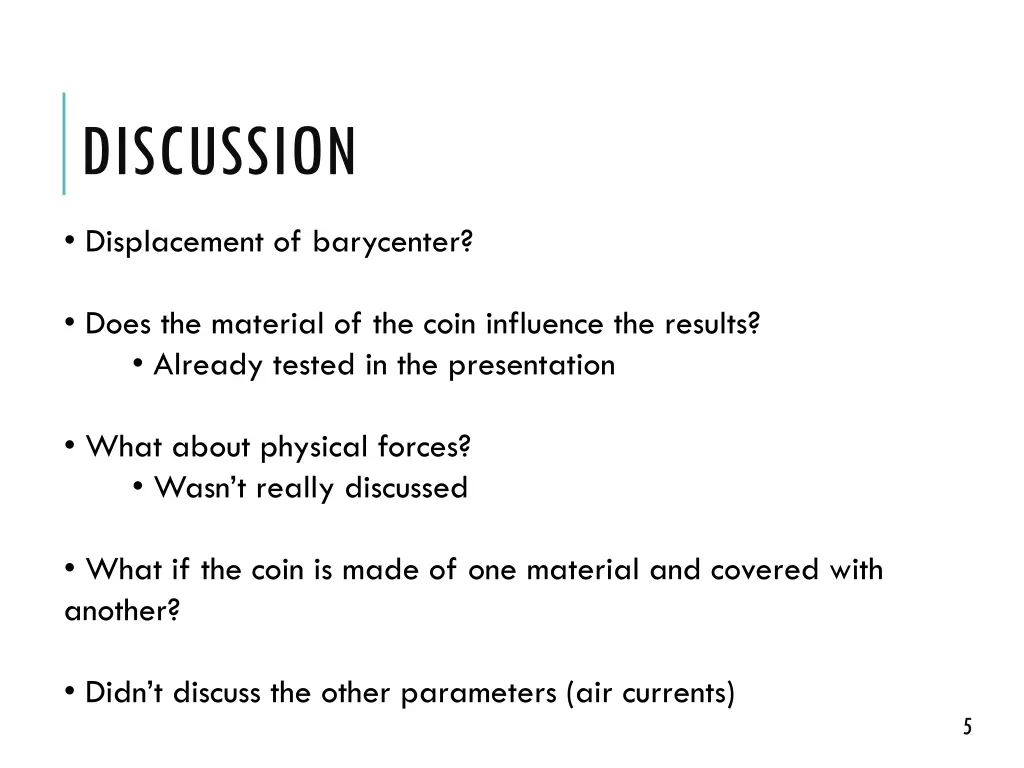 DISCUSSION

• Displacement of barycenter?

• Does the material of the coin influence the results?
• Already tested in the presentation

• What about physical forces?
• Wasn't really discussed

• What if the coin is made of one material and covered with another?

• Didn't discuss the other parameters (air currents)

5